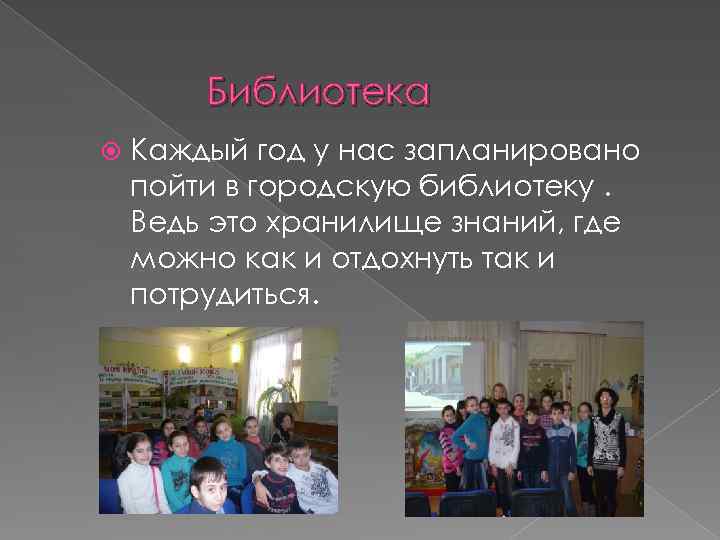 Библиотека

Каждый год у нас запланировано пойти в городскую библиотеку . Ведь это хранилище знаний, где можно как и отдохнуть так и потрудиться.